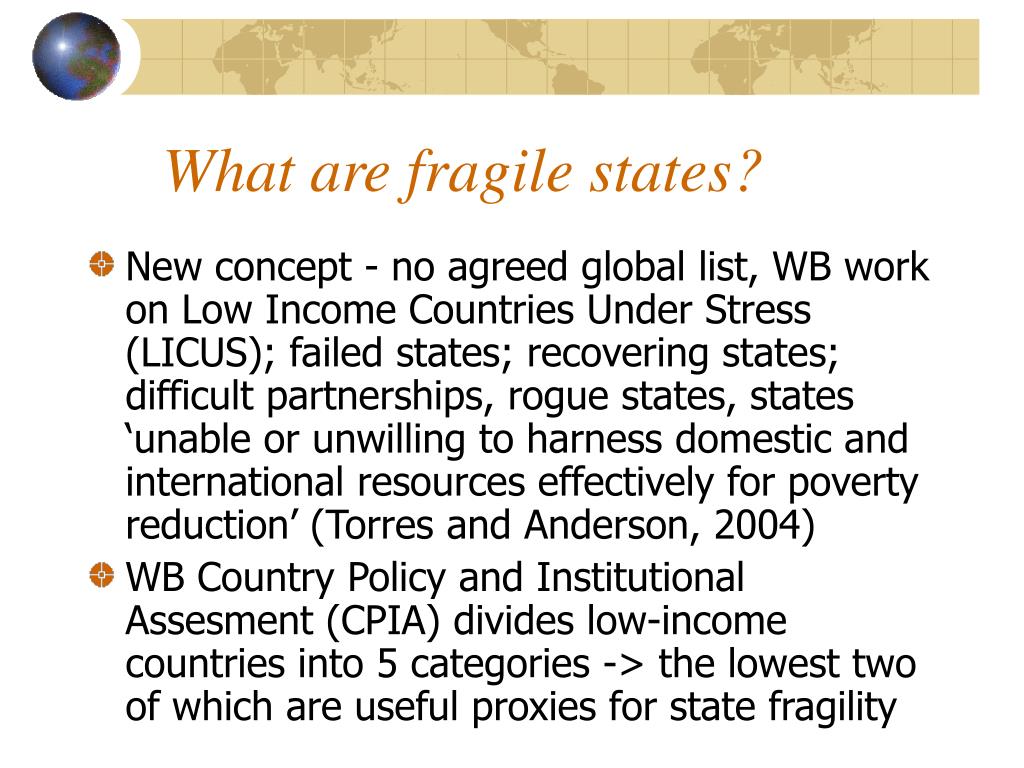 What are fragile states?

New concept - no agreed global list, WB work on Low Income Countries Under Stress (LICUS); failed states; recovering states; difficult partnerships, rogue states, states ‘unable or unwilling to harness domestic and international resources effectively for poverty reduction’ (Torres and Anderson, 2004)

WB Country Policy and Institutional Assesment (CPIA) divides low-income countries into 5 categories -> the lowest two of which are useful proxies for state fragility